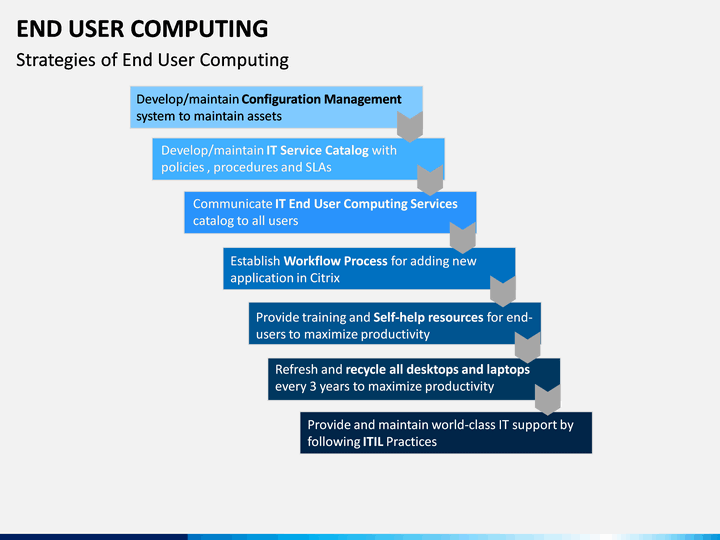 END USER COMPUTING

Strategies of End User Computing

Develop/maintain Configuration Management system to maintain assets

Develop/maintain IT Service Catalog with policies , procedures and SLAs

Communicate IT End User Computing Services catalog to all users

Establish Workflow Process for adding new application in Citrix

Provide training and Self-help resources for end-users to maximize productivity

Refresh and recycle all desktops and laptops every 3 years to maximize productivity

Provide and maintain world-class IT support by following ITIL Practices